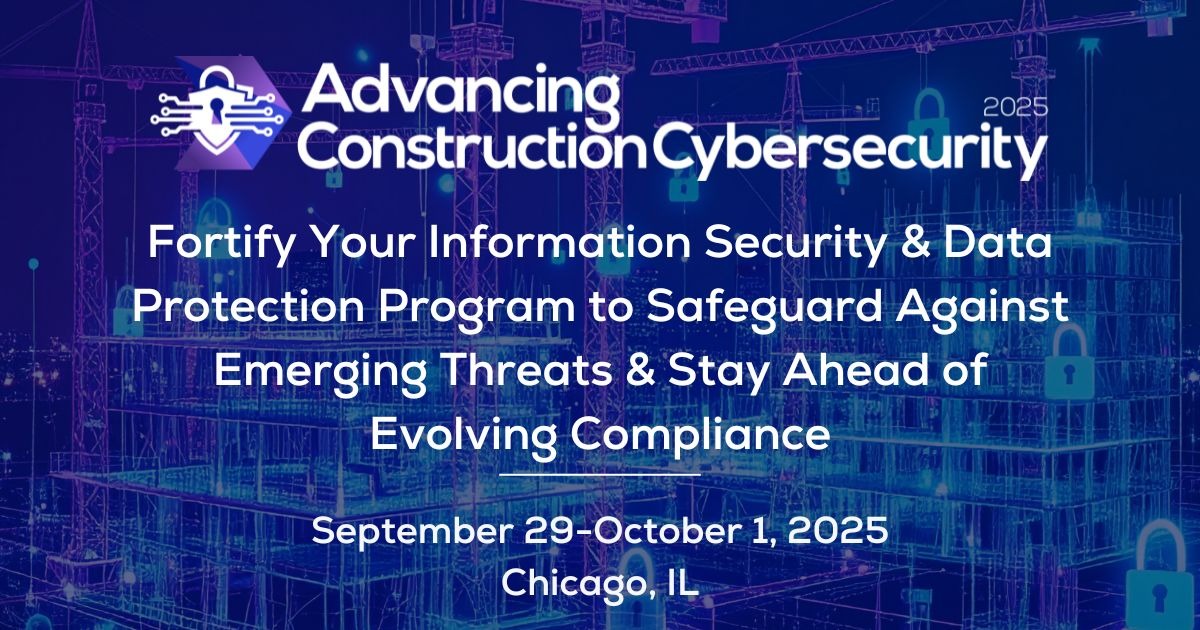 Advancing Construction Cybersecurity 2025

Fortify Your Information Security & Data Protection Program to Safeguard Against Emerging Threats & Stay Ahead of Evolving Compliance

September 29-October 1, 2025
Chicago, IL